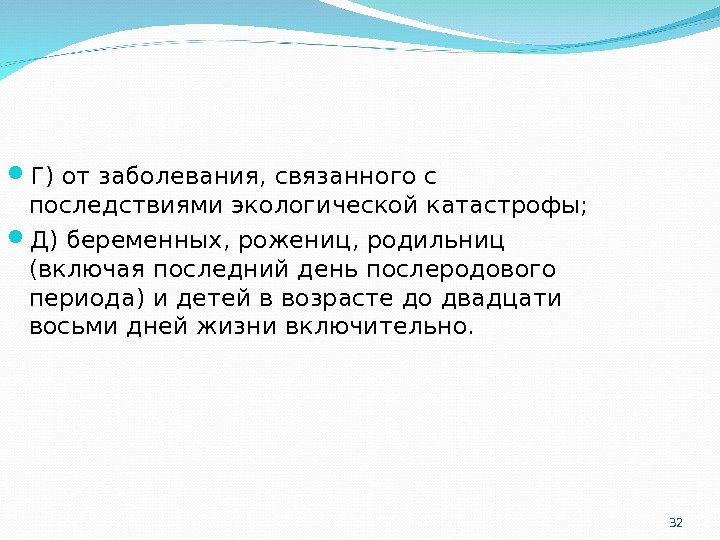 Г) от заболевания, связанного с последствиями экологической катастрофы;

Д) беременных, рожениц, родильниц (включая последний день послеродового периода) и детей в возрасте до двадцати восьми дней жизни включительно.

32